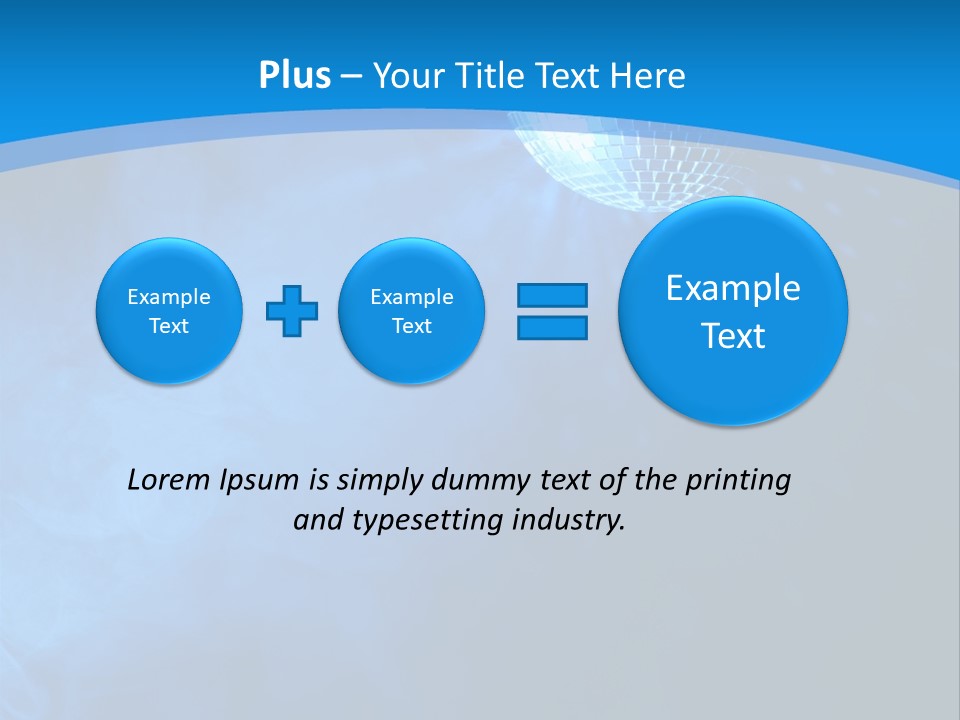 Plus – Your Title Text Here

Example Text

Example Text

Example Text

Lorem Ipsum is simply dummy text of the printing and typesetting industry.